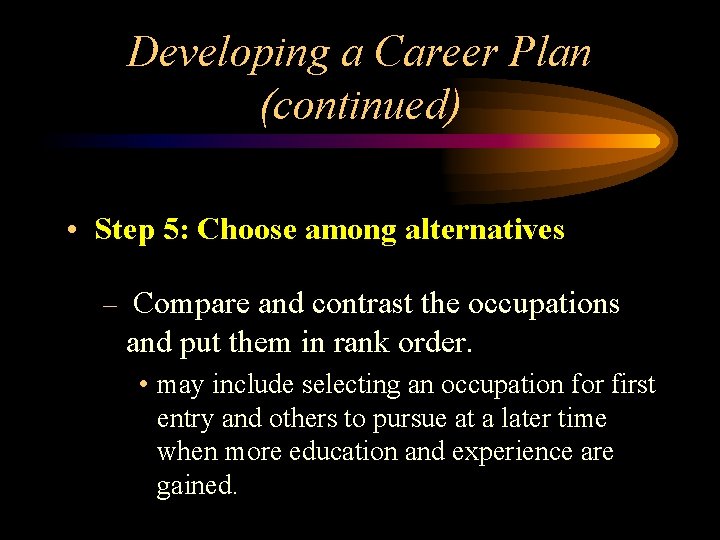 Developing a Career Plan (continued)

• Step 5: Choose among alternatives

– Compare and contrast the occupations and put them in rank order.

• may include selecting an occupation for first entry and others to pursue at a later time when more education and experience are gained.